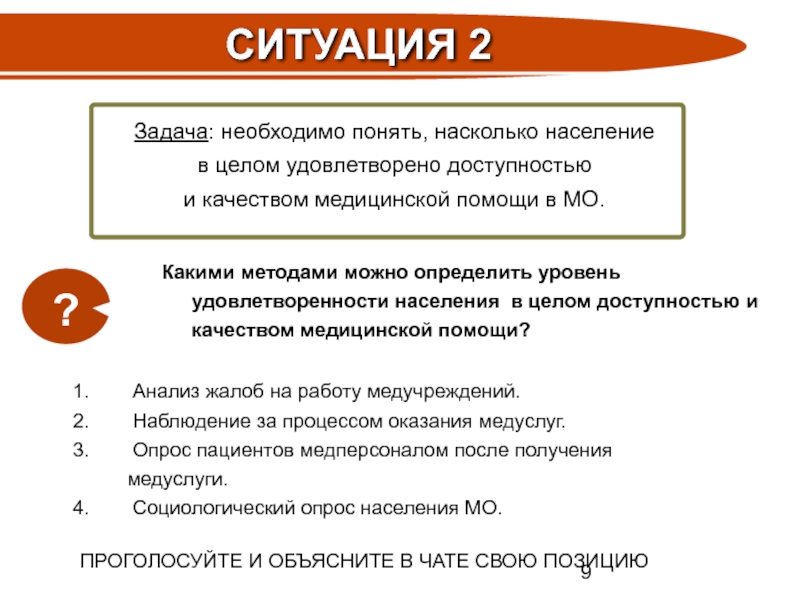 СИТУАЦИЯ 2

Задача: необходимо понять, насколько население в целом удовлетворено доступностью и качеством медицинской помощи в МО.

?

Какими методами можно определить уровень удовлетворенности населения в целом доступностью и качеством медицинской помощи?

1. Анализ жалоб на работу медучреждений.
2. Наблюдение за процессом оказания медуслуг.
3. Опрос пациентов медперсоналом после получения медуслуги.
4. Социологический опрос населения МО.

ПРОГОЛОСУЙТЕ И ОБЪЯСНИТЕ В ЧАТЕ СВОЮ ПОЗИЦИЮ

9